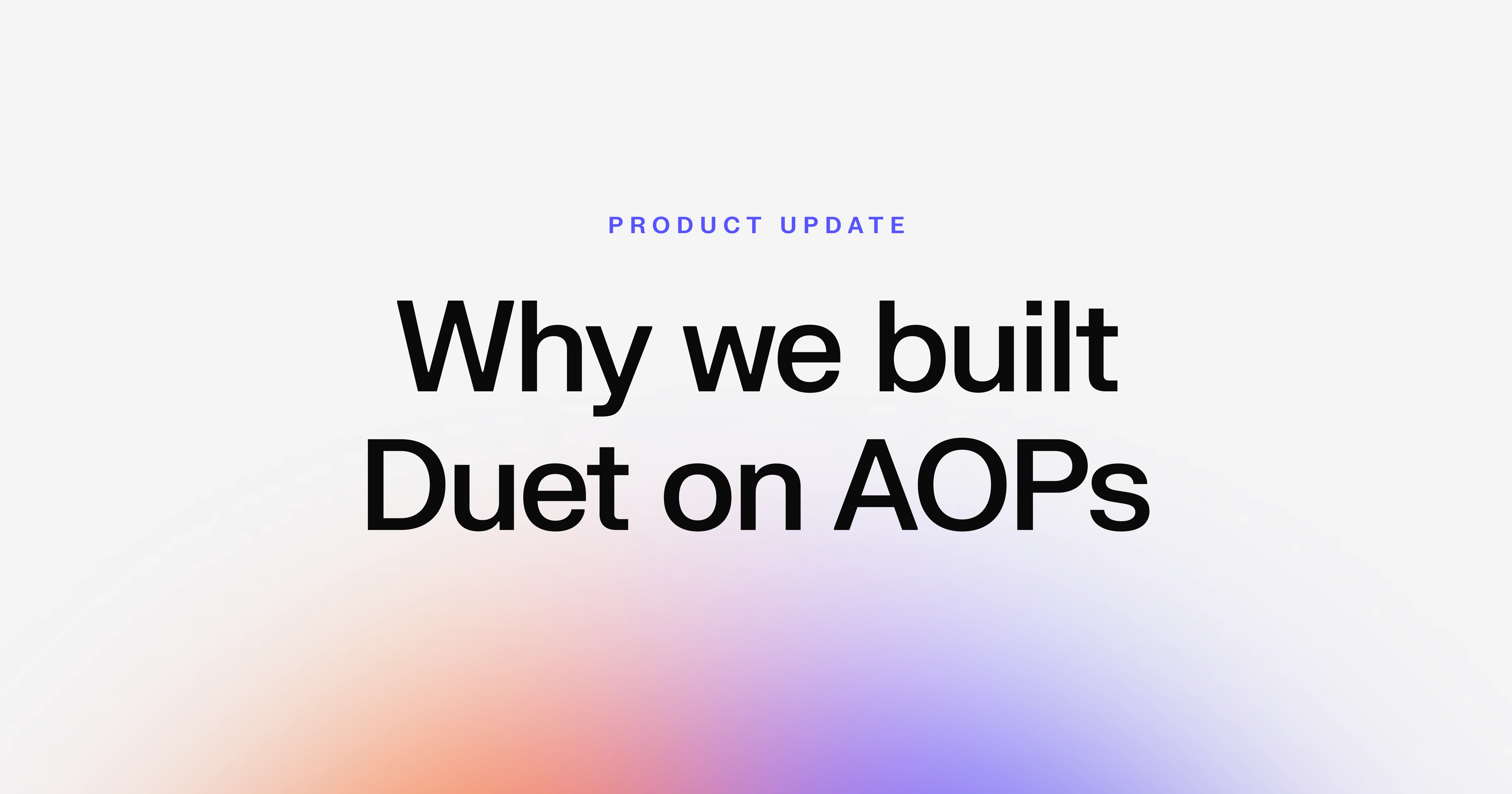 PRODUCT UPDATE

Why we built Duet on AOPs